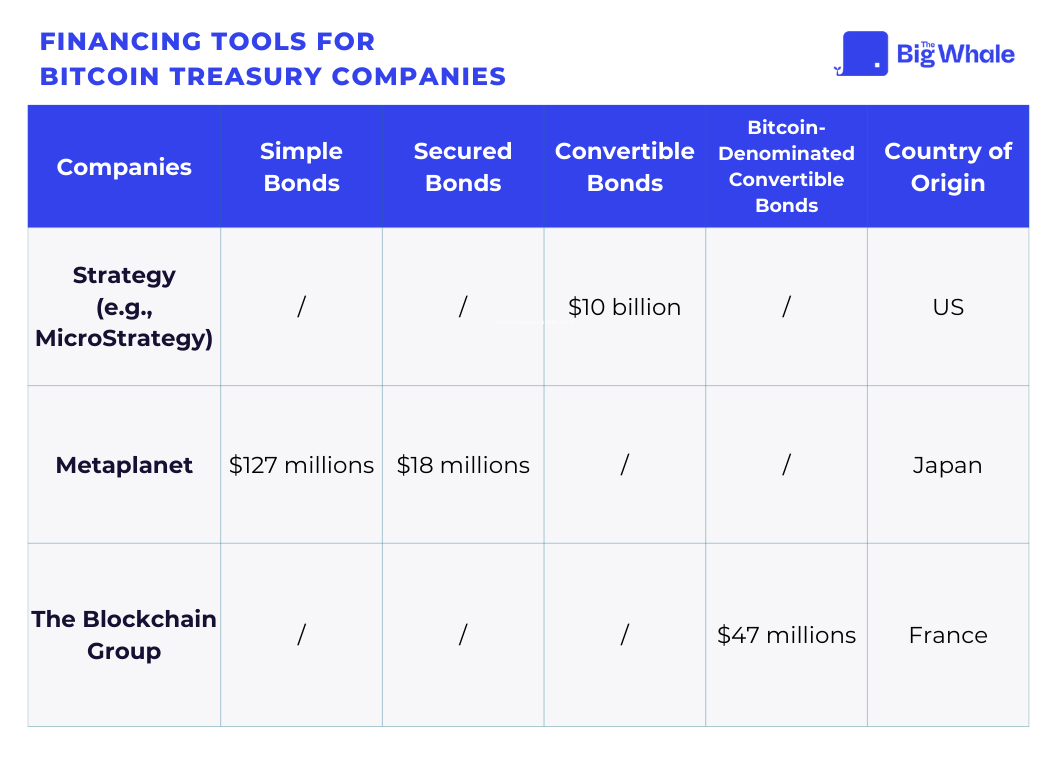 FINANCING TOOLS FOR BITCOIN TREASURY COMPANIES

The Big Whale

| Companies | Simple Bonds | Secured Bonds | Convertible Bonds | Bitcoin-Denominated Convertible Bonds | Country of Origin |
|---|---|---|---|---|---|
| Strategy (e.g., MicroStrategy) | / | / | \$10 billion | / | US |
| Metaplanet | \$127 millions | \$18 millions | / | / | Japan |
| The Blockchain Group | / | / | / | \$47 millions | France |